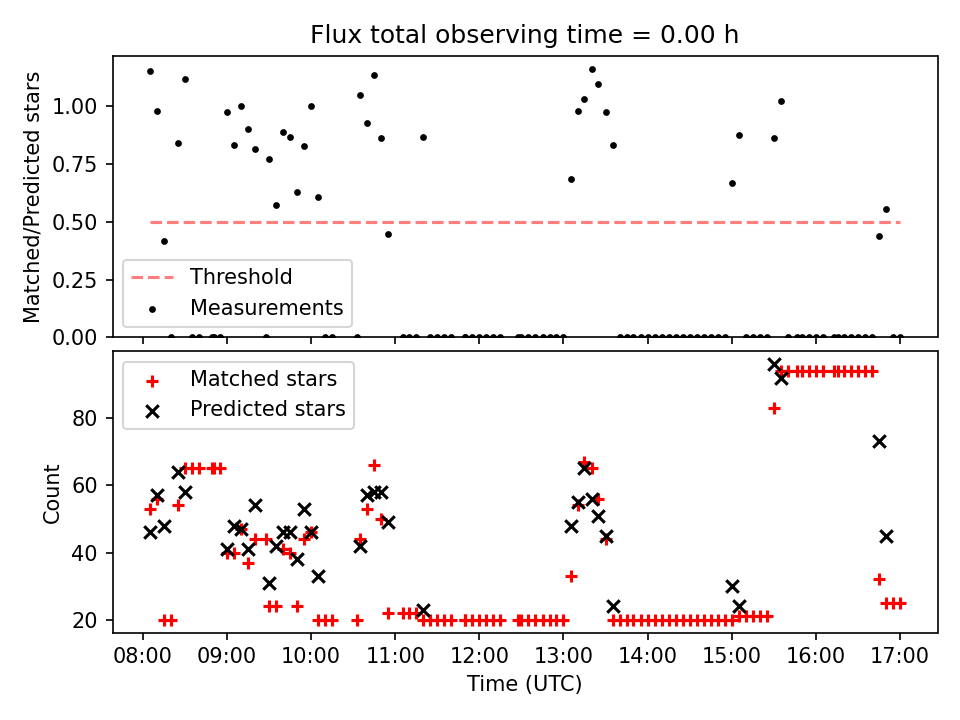 Flux total observing time = 0.00 h

Matched/Predicted stars

1.00
0.75
0.50
0.25
0.00

Threshold
Measurements

Matched stars
Predicted stars

Count

80
60
40
20

08:00 09:00 10:00 11:00 12:00 13:00 14:00 15:00 16:00 17:00

Time (UTC)